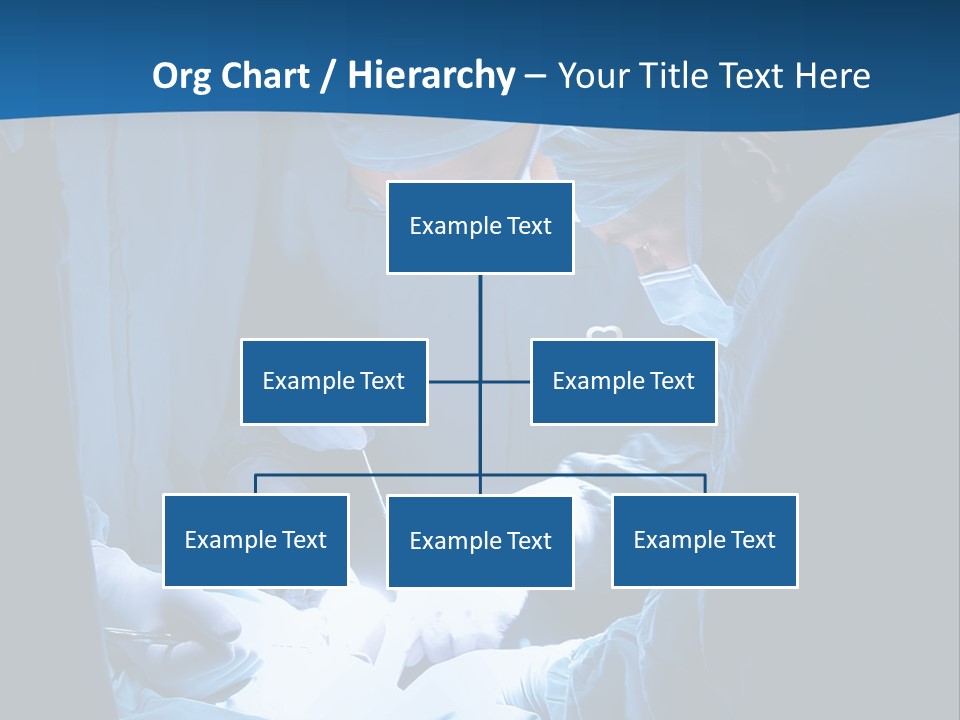 Org Chart / Hierarchy – Your Title Text Here

Example Text

Example Text

Example Text

Example Text

Example Text

Example Text